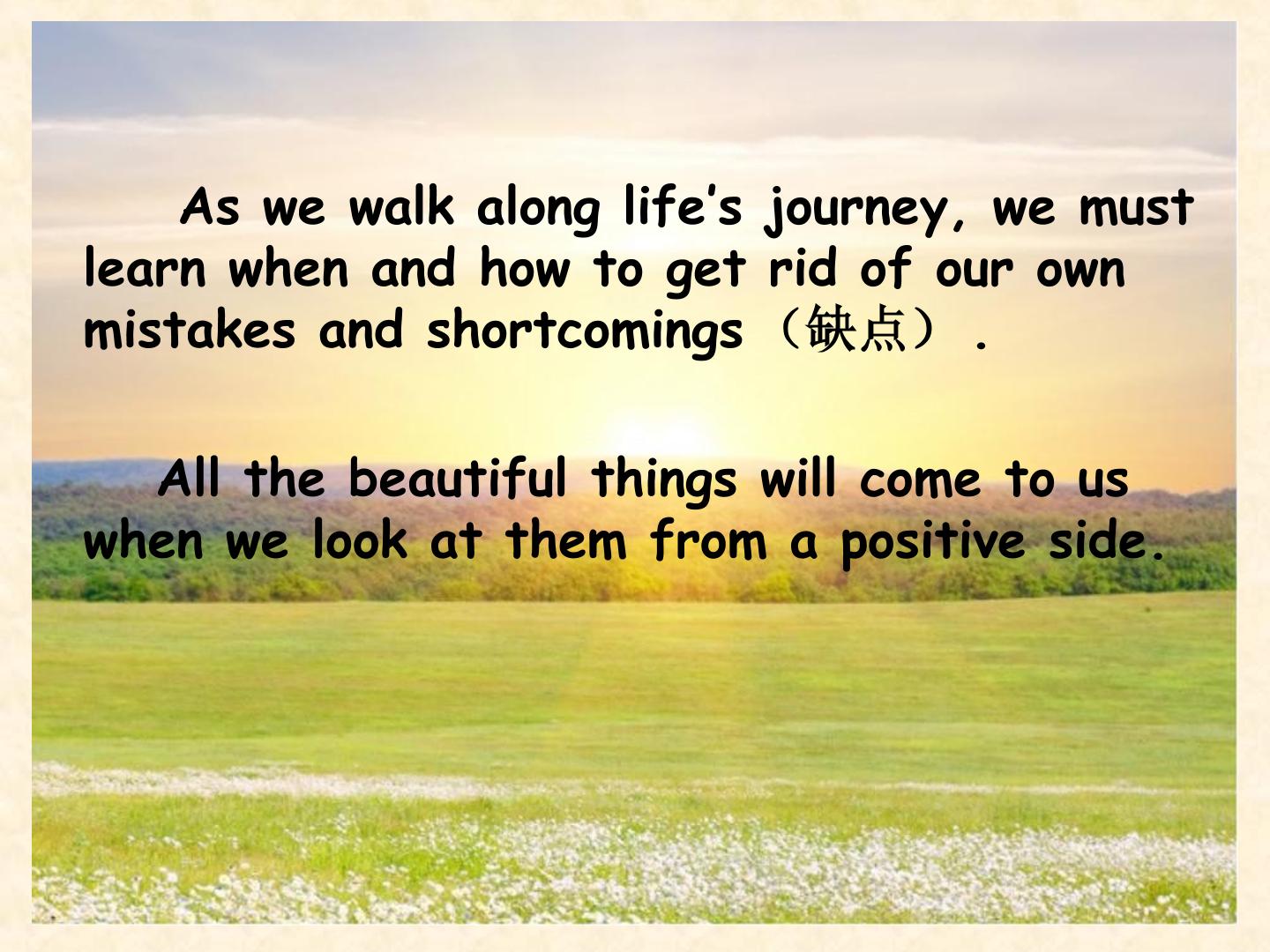 As we walk along life’s journey, we must learn when and how to get rid of our own mistakes and shortcomings（缺点）.

All the beautiful things will come to us when we look at them from a positive side.